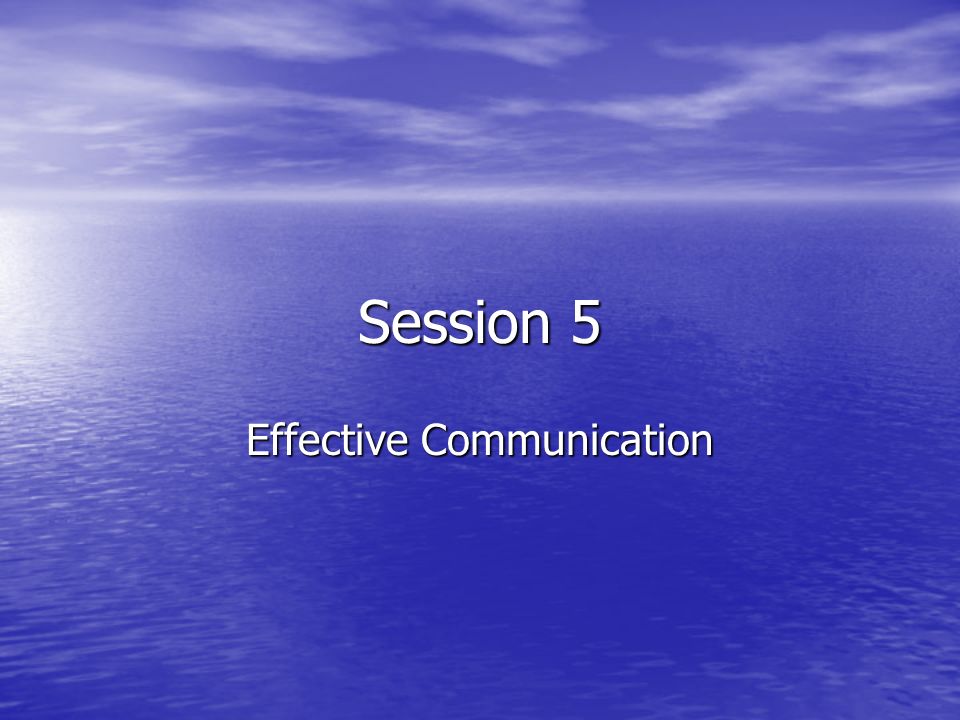 Session 5

Effective Communication